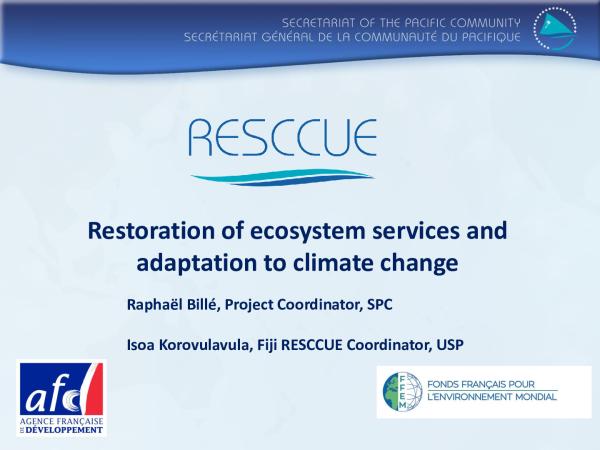 SECRETARIAT OF THE PACIFIC COMMUNITY
SECRÉTARIAT GÉNÉRAL DE LA COMMUNAUTÉ DU PACIFIQUE

RESCCUE

Restoration of ecosystem services and adaptation to climate change

Raphaël Billé, Project Coordinator, SPC

Isoa Korovulavula, Fiji RESCCUE Coordinator, USP

afd
AGENCE FRANÇAISE DE DÉVELOPPEMENT

FFEM
FONDS FRANÇAIS POUR L'ENVIRONNEMENT MONDIAL